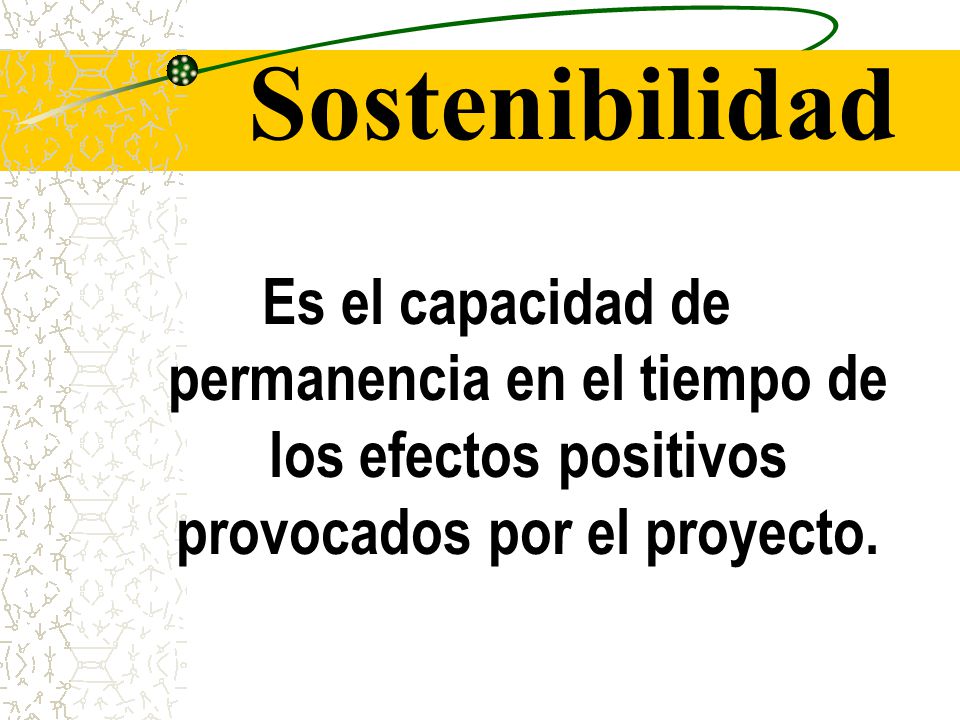 Sostenibilidad

Es el capacidad de permanencia en el tiempo de los efectos positivos provocados por el proyecto.